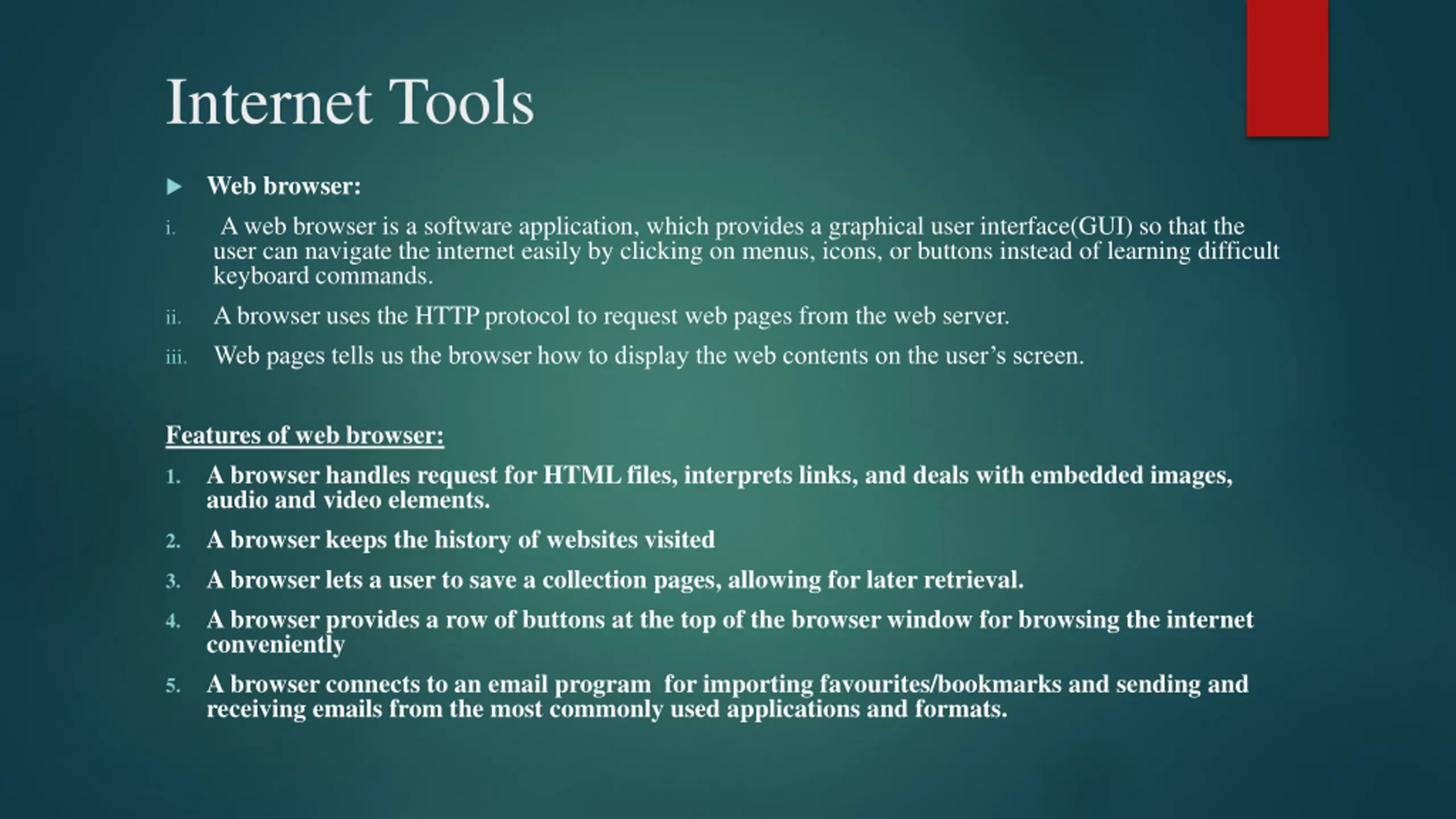 Internet Tools

Web browser:

i. A web browser is a software application, which provides a graphical user interface(GUI) so that the user can navigate the internet easily by clicking on menus, icons, or buttons instead of learning difficult keyboard commands.

ii. A browser uses the HTTP protocol to request web pages from the web server.

iii. Web pages tells us the browser how to display the web contents on the user's screen.

Features of web browser:

1. A browser handles request for HTML files, interprets links, and deals with embedded images, audio and video elements.

2. A browser keeps the history of websites visited

3. A browser lets a user to save a collection pages, allowing for later retrieval.

4. A browser provides a row of buttons at the top of the browser window for browsing the internet conveniently

5. A browser connects to an email program for importing favourites/bookmarks and sending and receiving emails from the most commonly used applications and formats.